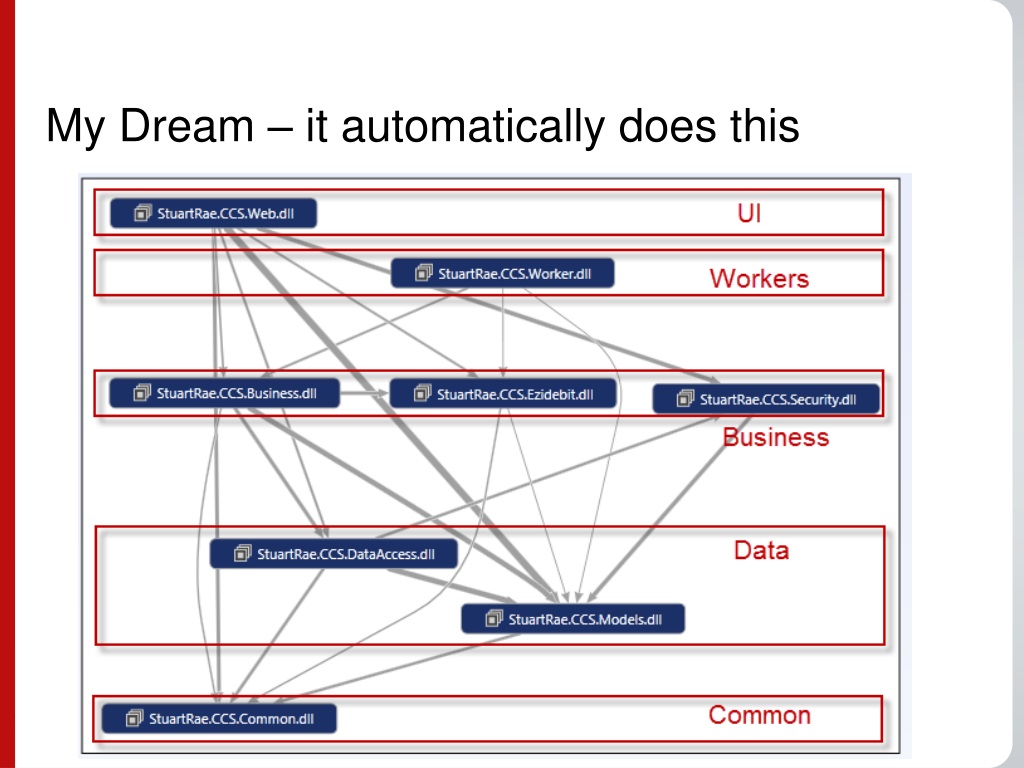 My Dream – it automatically does this

StuartRae.CCS.Web.dll

UI

StuartRae.CCS.Worker.dll

Workers

StuartRae.CCS.Business.dll

StuartRae.CCS.Ezidebit.dll

StuartRae.CCS.Security.dll

Business

StuartRae.CCS.DataAccess.dll

Data

StuartRae.CCS.Models.dll

StuartRae.CCS.Common.dll

Common